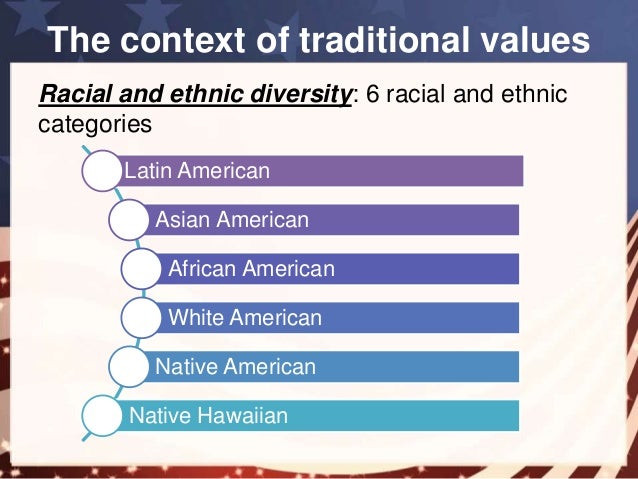 The context of traditional values

Racial and ethnic diversity: 6 racial and ethnic categories

Latin American

Asian American

African American

White American

Native American

Native Hawaiian